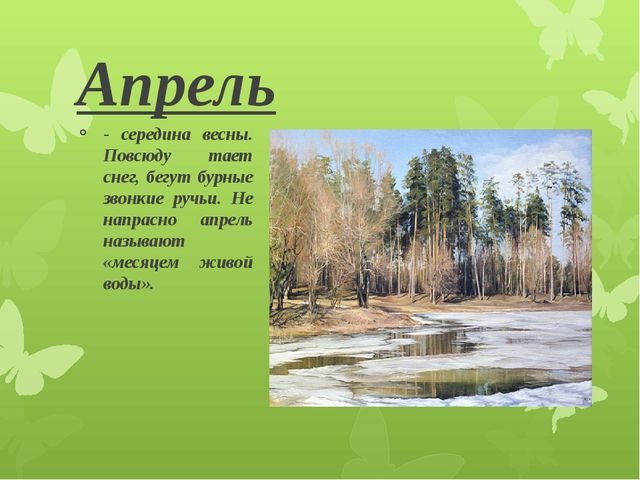 Апрель

- середина весны. Повсюду тает снег, бегут бурные звонкие ручьи. Не напрасно апрель называют «месяцем живой воды».